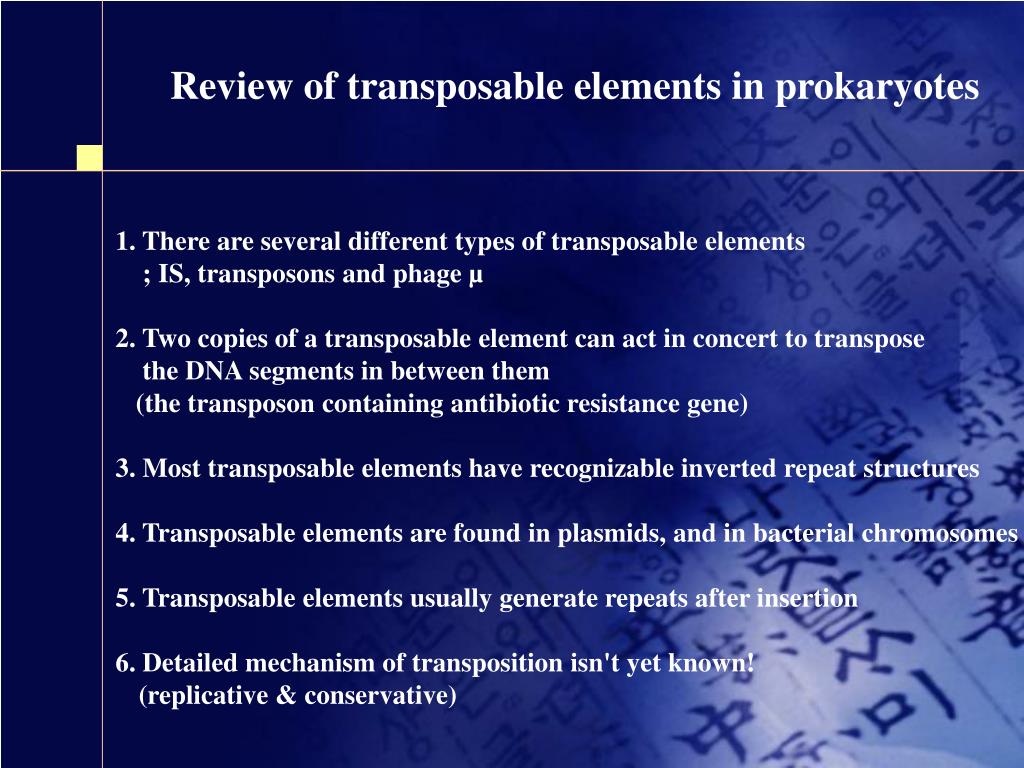 Review of transposable elements in prokaryotes

1. There are several different types of transposable elements
; IS, transposons and phage μ

2. Two copies of a transposable element can act in concert to transpose the DNA segments in between them
(the transposon containing antibiotic resistance gene)

3. Most transposable elements have recognizable inverted repeat structures

4. Transposable elements are found in plasmids, and in bacterial chromosomes

5. Transposable elements usually generate repeats after insertion

6. Detailed mechanism of transposition isn't yet known!
(replicative & conservative)